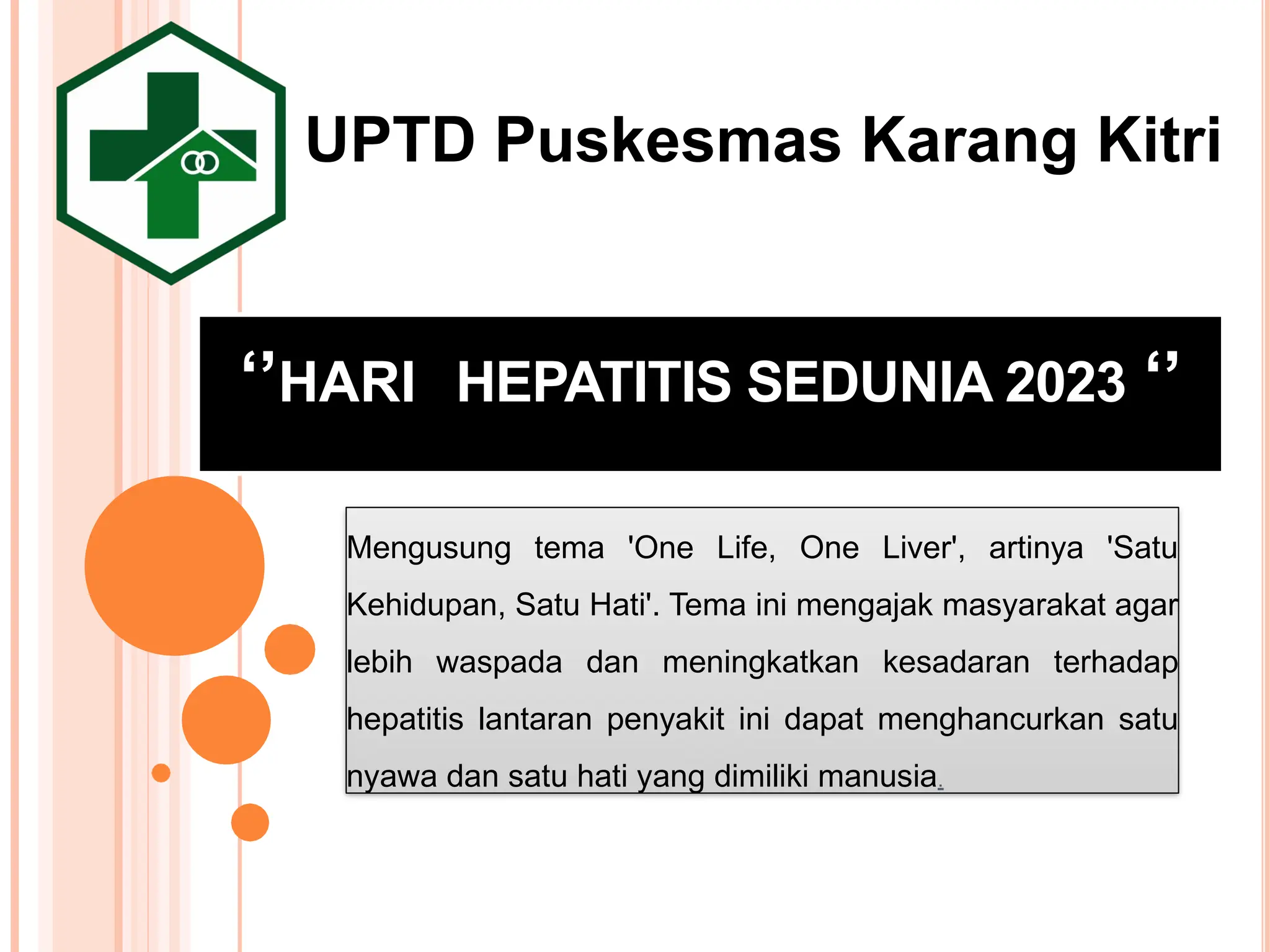 UPTD Puskesmas Karang Kitri

‘’HARI HEPATITIS SEDUNIA 2023 ‘’

Mengusung tema 'One Life, One Liver', artinya 'Satu Kehidupan, Satu Hati'. Tema ini mengajak masyarakat agar lebih waspada dan meningkatkan kesadaran terhadap hepatitis lantaran penyakit ini dapat menghancurkan satu nyawa dan satu hati yang dimiliki manusia.